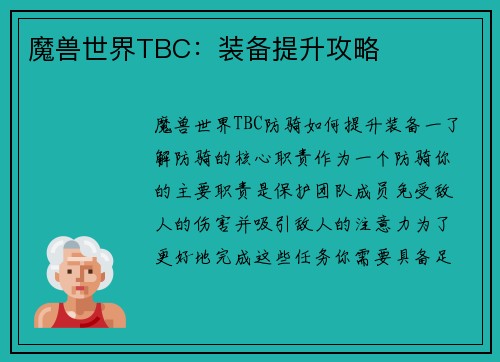 魔兽世界TBC：装备提升攻略

魔兽世界TBC防骑如何提升装备一了解防骑的核心职责作为一个防骑你的主要职责是保护团队成员免受敌人的伤害并吸引敌人的注意力为了更好地完成这些任务你需要具备足